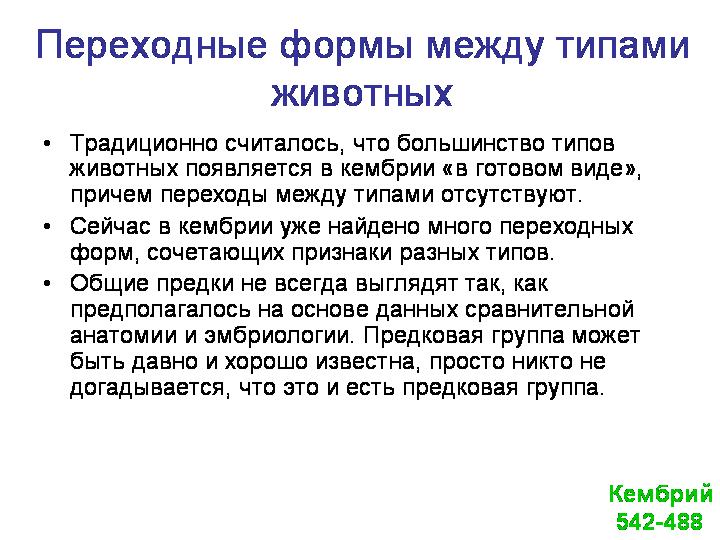 Переходные формы между типами животных

• Традиционно считалось, что большинство типов животных появляется в кембрии «в готовом виде», причем переходы между типами отсутствуют.

• Сейчас в кембрии уже найдено много переходных форм, сочетающих признаки разных типов.

• Общие предки не всегда выглядят так, как предполагалось на основе данных сравнительной анатомии и эмбриологии. Предковая группа может быть давно и хорошо известна, просто никто не догадывается, что это и есть предковая группа.

Кембрий
542-488